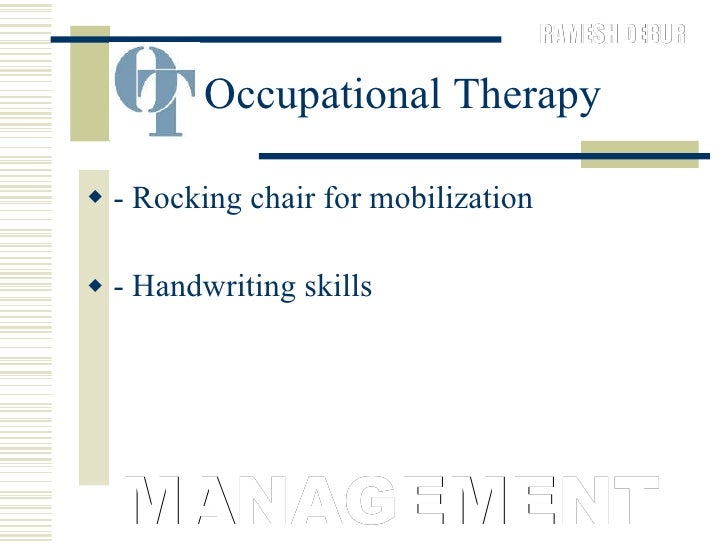 RAMESH DEBUR

OT Occupational Therapy

- Rocking chair for mobilization

- Handwriting skills

MANAGEMENT